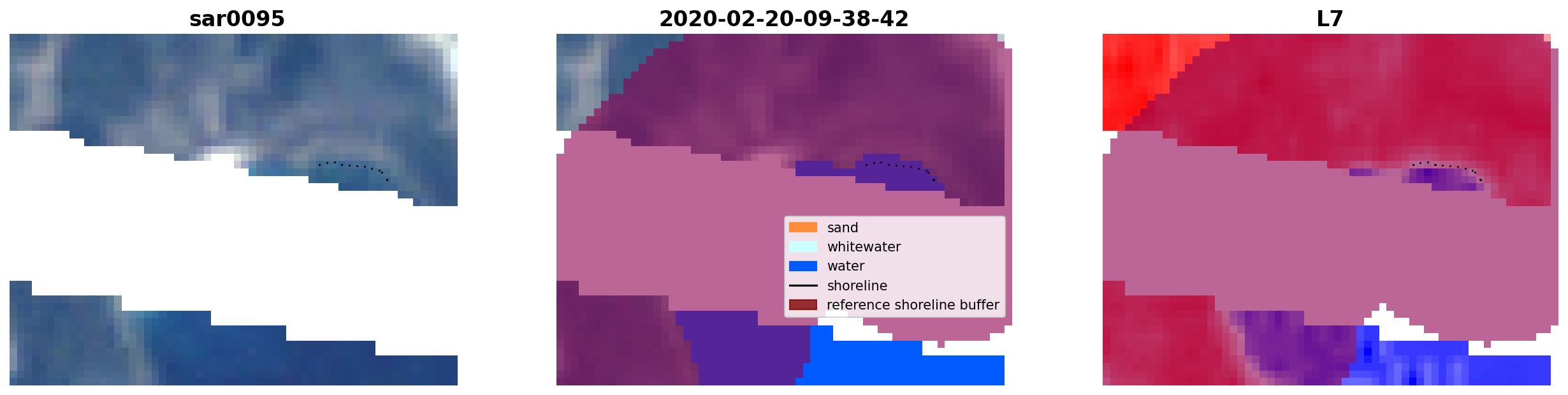 sar0095

2020-02-20-09-38-42

sand
whitewater
water
shoreline
reference shoreline buffer

L7